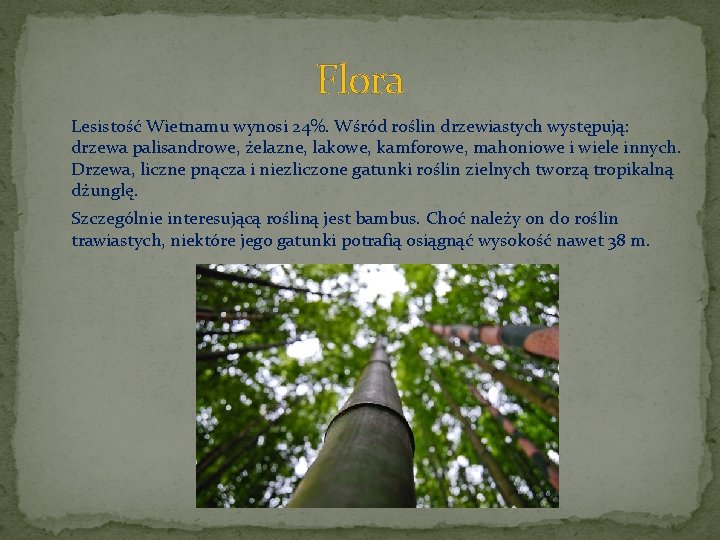 Flora

Lesistość Wietnamu wynosi 24%. Wśród roślin drzewiastych występują: drzewa palisandrowe, żelazne, lakowe, kamforowe, mahoniowe i wiele innych. Drzewa, liczne pnącza i niezliczone gatunki roślin zielnych tworzą tropikalną dżunglę.

Szczególnie interesującą rośliną jest bambus. Choć należy on do roślin trawiastych, niektóre jego gatunki potrafią osiągnąć wysokość nawet 38 m.